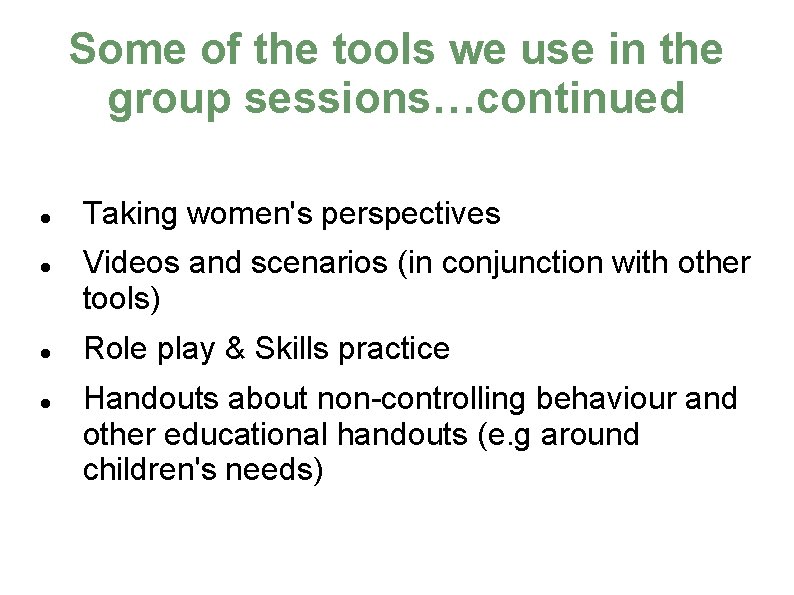 Some of the tools we use in the group sessions…continued

- Taking women's perspectives
- Videos and scenarios (in conjunction with other tools)
- Role play & Skills practice
- Handouts about non-controlling behaviour and other educational handouts (e.g around children's needs)